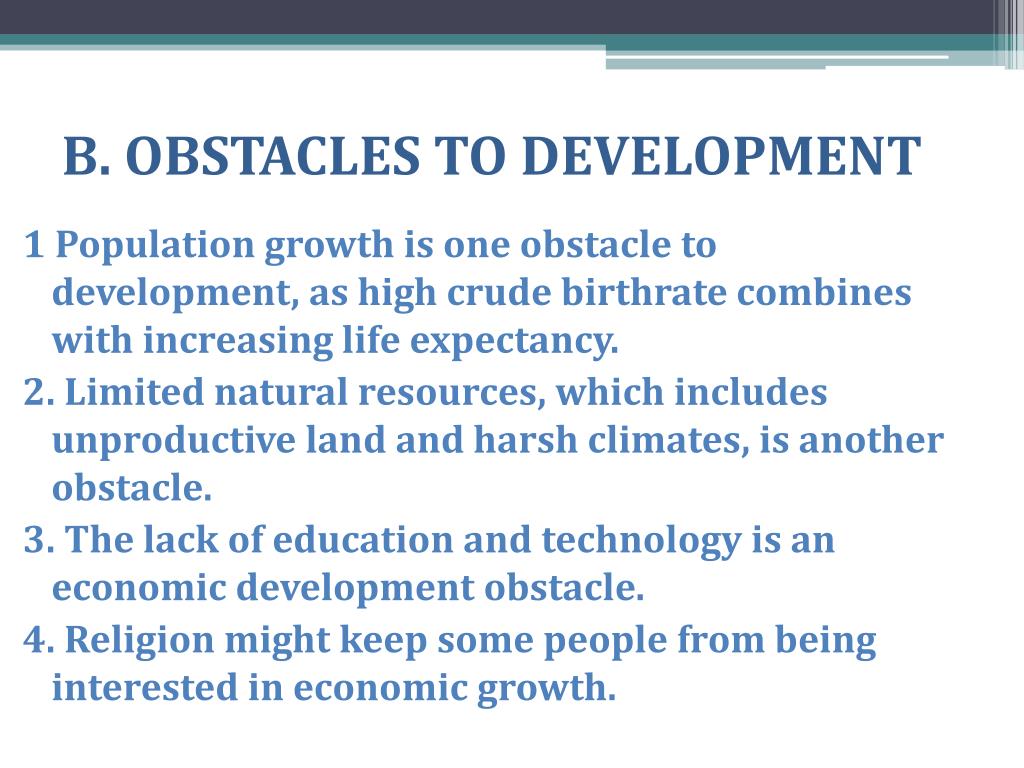 B. OBSTACLES TO DEVELOPMENT

1 Population growth is one obstacle to development, as high crude birthrate combines with increasing life expectancy.

2. Limited natural resources, which includes unproductive land and harsh climates, is another obstacle.

3. The lack of education and technology is an economic development obstacle.

4. Religion might keep some people from being interested in economic growth.